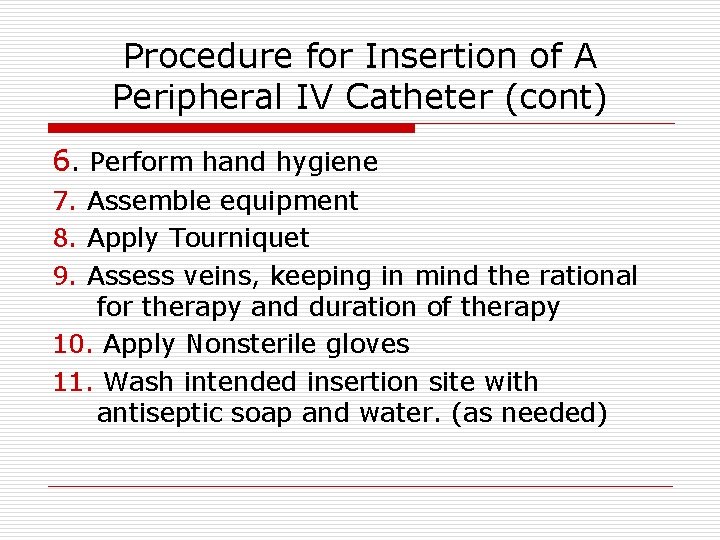 Procedure for Insertion of A Peripheral IV Catheter (cont)

6. Perform hand hygiene
7. Assemble equipment
8. Apply Tourniquet
9. Assess veins, keeping in mind the rational for therapy and duration of therapy
10. Apply Nonsterile gloves
11. Wash intended insertion site with antiseptic soap and water. (as needed)